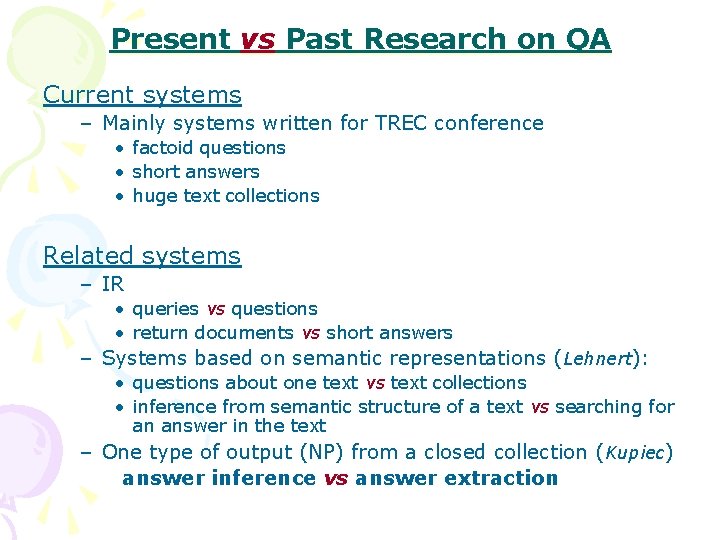 Present vs Past Research on QA

Current systems

– Mainly systems written for TREC conference
• factoid questions
• short answers
• huge text collections

Related systems

– IR
• queries vs questions
• return documents vs short answers
– Systems based on semantic representations (Lehnert):
• questions about one text vs text collections
• inference from semantic structure of a text vs searching for an answer in the text
– One type of output (NP) from a closed collection (Kupiec)

answer inference vs answer extraction